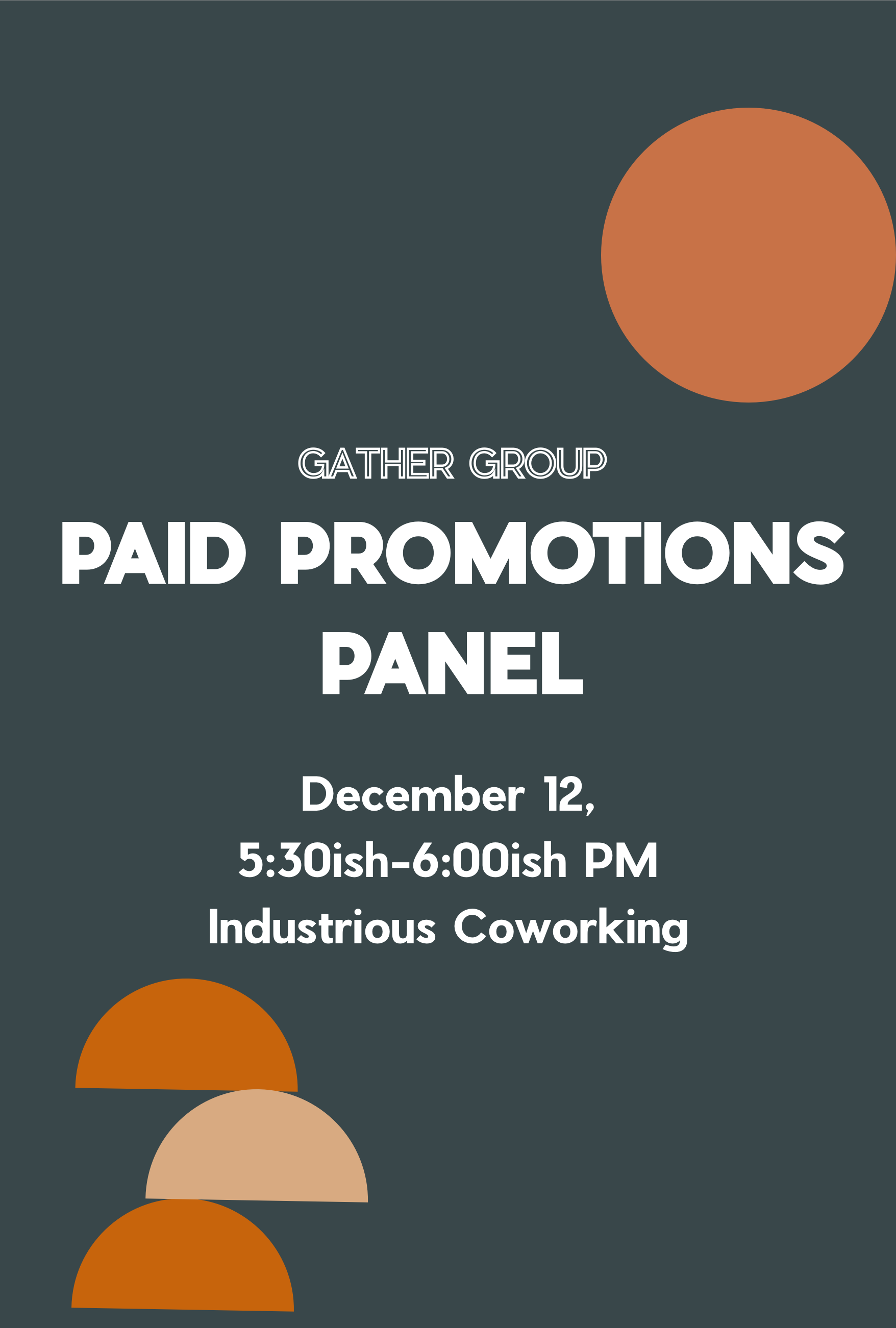 GATHER GROUP

PAID PROMOTIONS PANEL

December 12,
5:30ish-6:00ish PM
Industrious Coworking